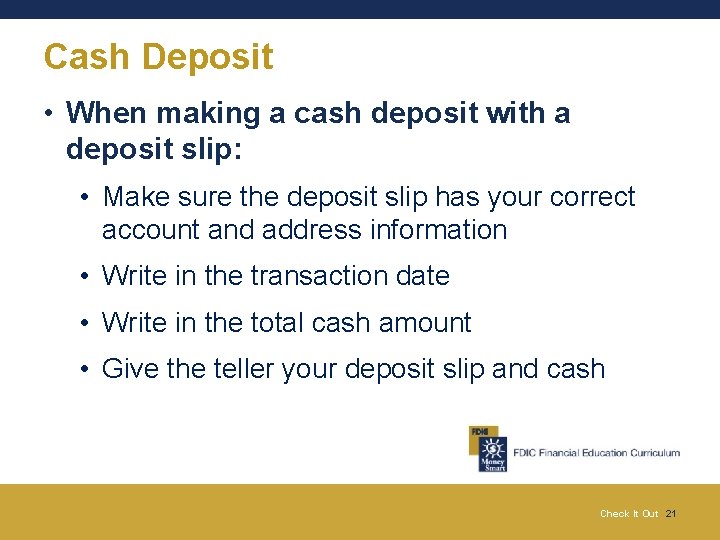 Cash Deposit

• When making a cash deposit with a deposit slip:

• Make sure the deposit slip has your correct account and address information

• Write in the transaction date

• Write in the total cash amount

• Give the teller your deposit slip and cash

FDIC

Money Smart

FDIC Financial Education Curriculum

Check It Out 21